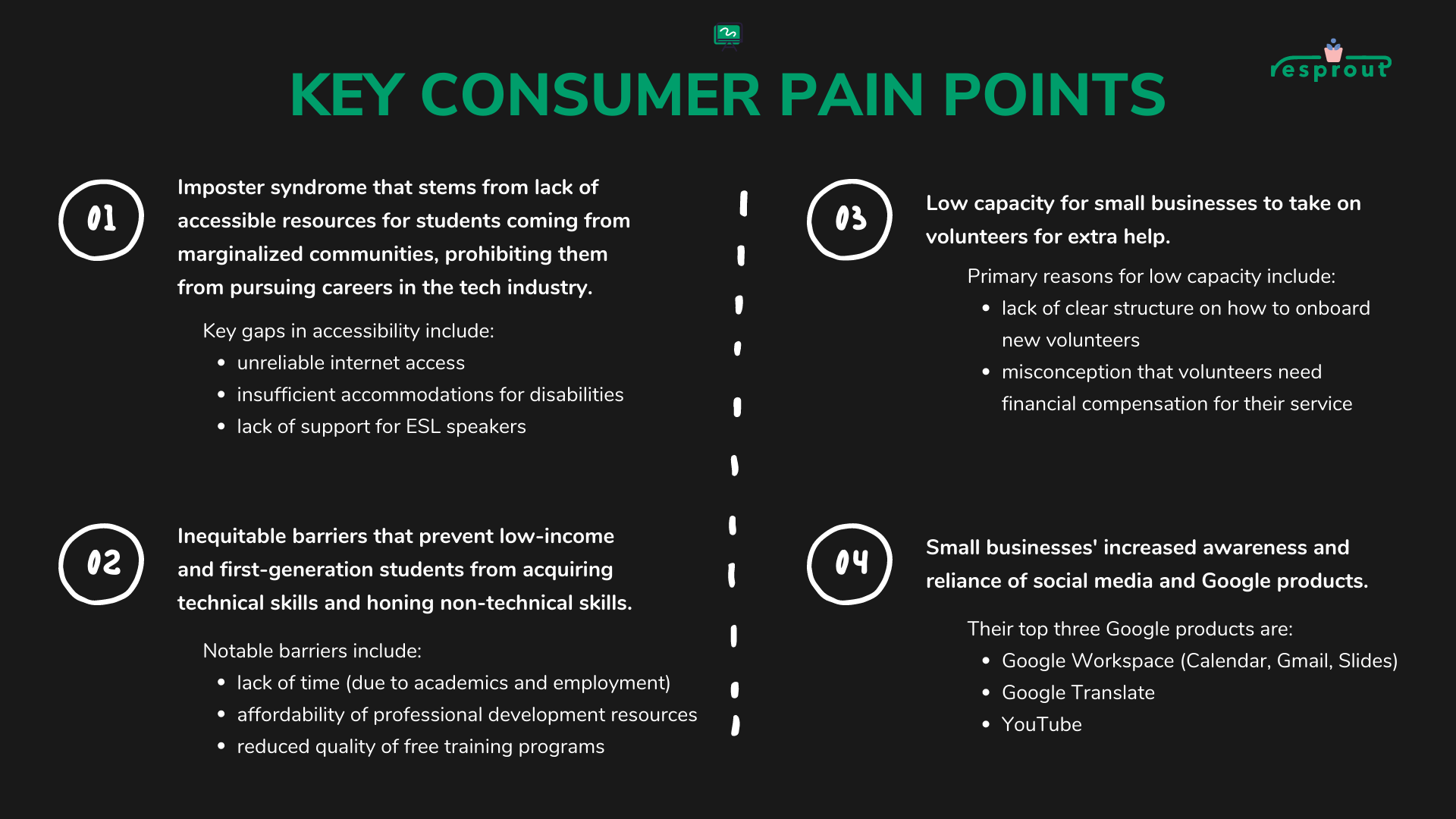 KEY CONSUMER PAIN POINTS

resprout

01

Imposter syndrome that stems from lack of accessible resources for students coming from marginalized communities, prohibiting them from pursuing careers in the tech industry.

Key gaps in accessibility include:
- unreliable internet access
- insufficient accommodations for disabilities
- lack of support for ESL speakers

02

Inequitable barriers that prevent low-income and first-generation students from acquiring technical skills and honing non-technical skills.

Notable barriers include:
- lack of time (due to academics and employment)
- affordability of professional development resources
- reduced quality of free training programs

03

Low capacity for small businesses to take on volunteers for extra help.

Primary reasons for low capacity include:
- lack of clear structure on how to onboard new volunteers
- misconception that volunteers need financial compensation for their service

04

Small businesses' increased awareness and reliance of social media and Google products.

Their top three Google products are:
- Google Workspace (Calendar, Gmail, Slides)
- Google Translate
- YouTube